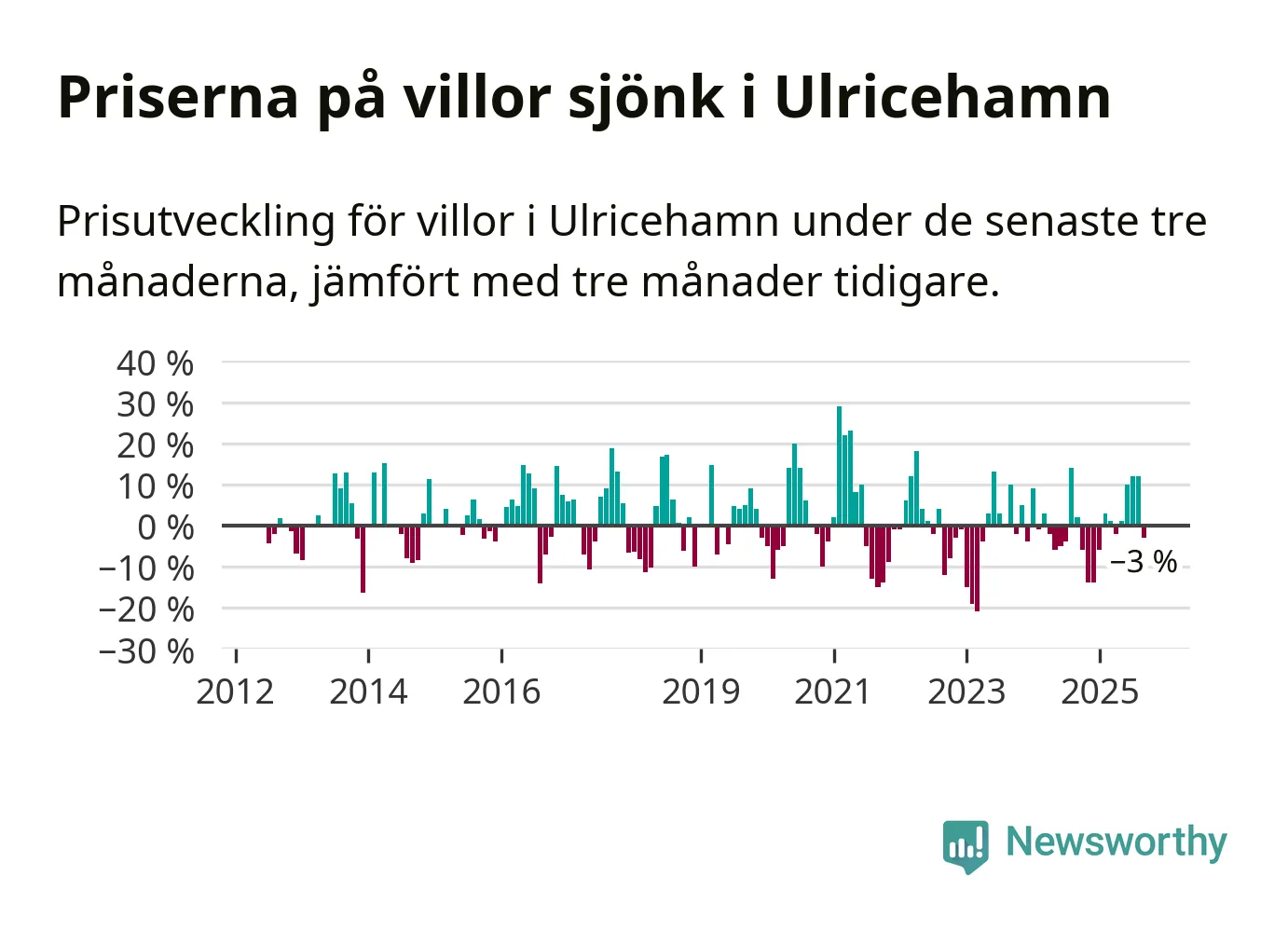 Priserna på villor sjönk i Ulricehamn

Prisutveckling för villor i Ulricehamn under de senaste tre månaderna, jämfört med tre månader tidigare.

40 %
30 %
20 %
10 %
0 %
−10 %
−20 %
−30 %

−3 %

2012
2014
2016
2019
2021
2023
2025

Newsworthy